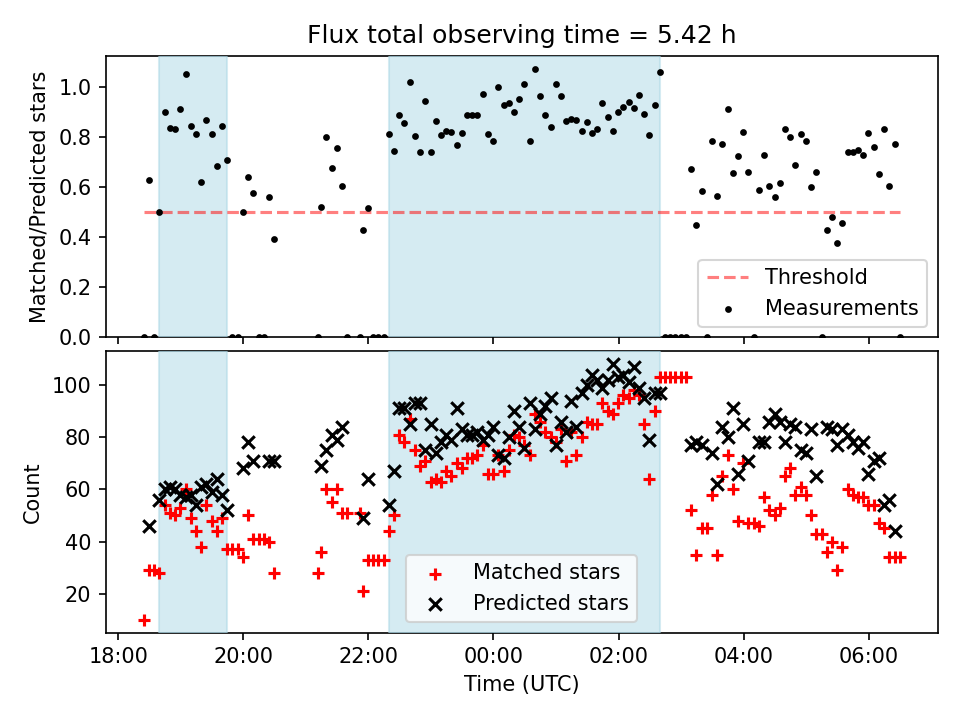 Flux total observing time = 5.42 h

Matched/Predicted stars

1.0
0.8
0.6
0.4
0.2
0.0

Threshold
Measurements

Count

100
80
60
40
20

Matched stars
Predicted stars

18:00
20:00
22:00
00:00
02:00
04:00
06:00

Time (UTC)